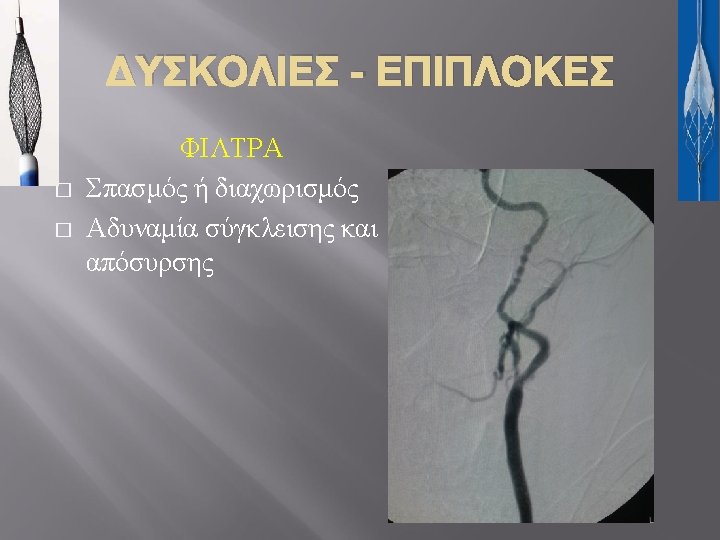 ΔΥΣΚΟΛΙΕΣ - ΕΠΙΠΛΟΚΕΣ

ΦΙΛΤΡΑ

□ Σπασμός ή διαχωρισμός
□ Αδυναμία σύγκλεισης και απόσυρσης